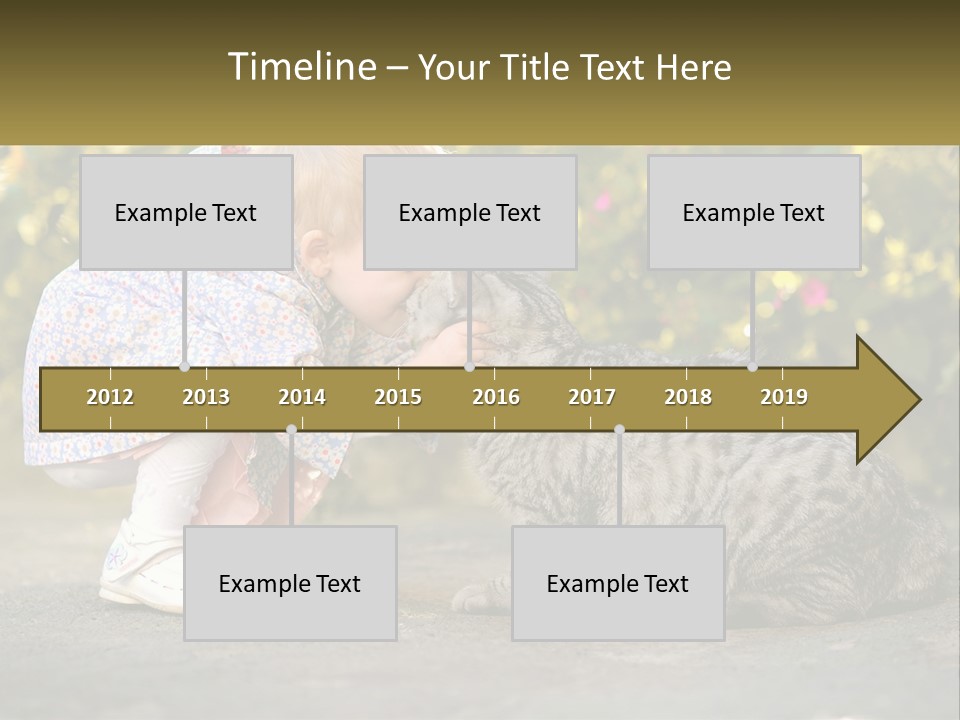 Timeline – Your Title Text Here

Example Text

Example Text

Example Text

2012 2013 2014 2015 2016 2017 2018 2019

Example Text

Example Text